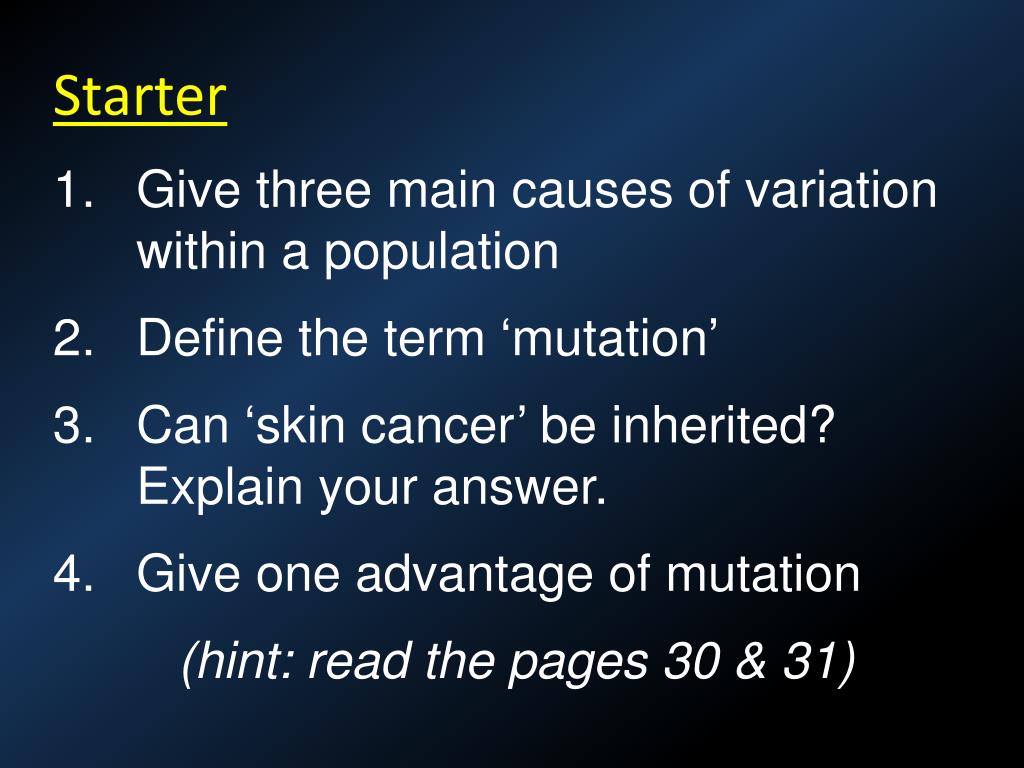 Starter

1. Give three main causes of variation within a population

2. Define the term ‘mutation’

3. Can ‘skin cancer’ be inherited? Explain your answer.

4. Give one advantage of mutation

(hint: read the pages 30 & 31)